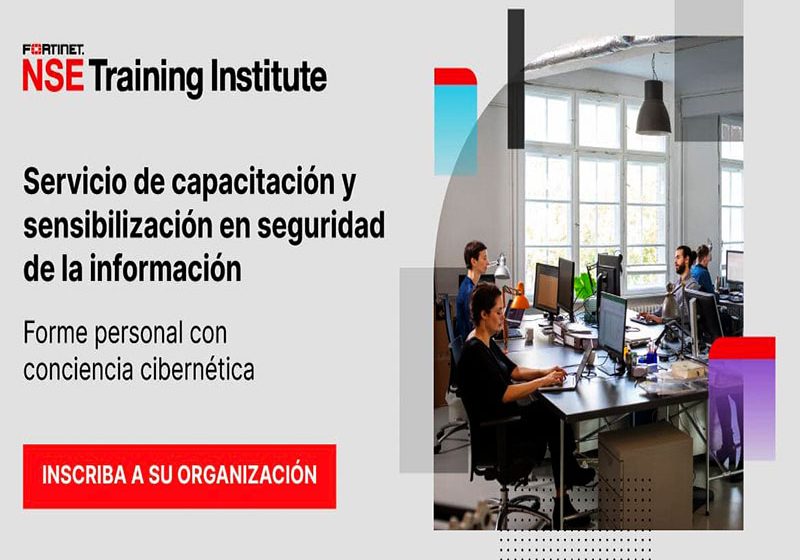 FORTINET.
NSE Training Institute

Servicio de capacitación y sensibilización en seguridad de la información

Forme personal con conciencia cibernética

INSCRIBA A SU ORGANIZACIÓN